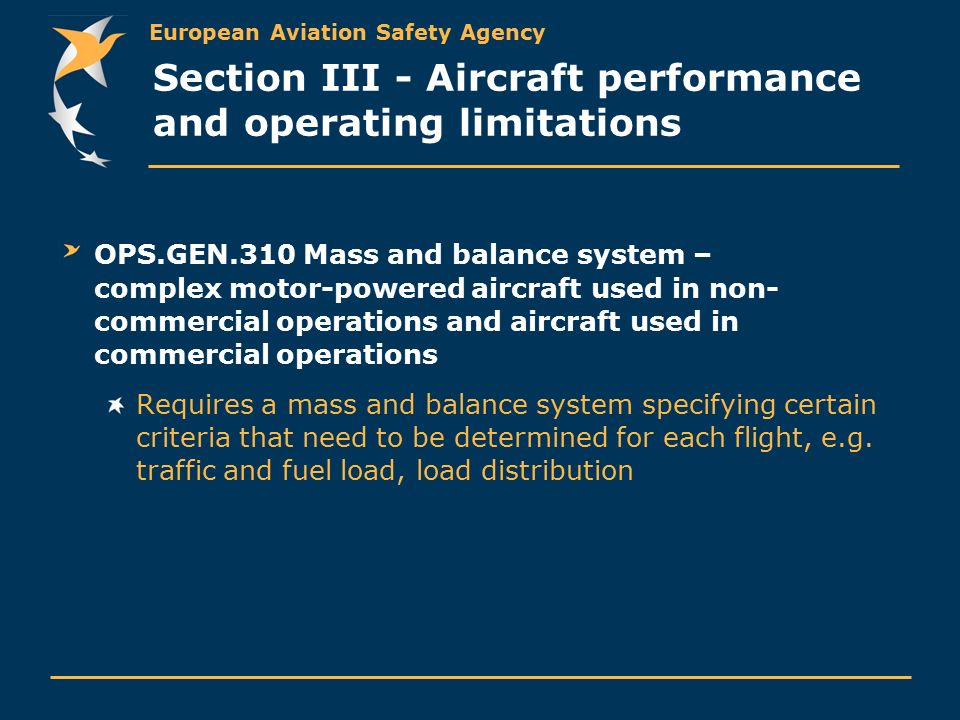 European Aviation Safety Agency

Section III - Aircraft performance and operating limitations

OPS.GEN.310 Mass and balance system – complex motor-powered aircraft used in non-commercial operations and aircraft used in commercial operations

Requires a mass and balance system specifying certain criteria that need to be determined for each flight, e.g. traffic and fuel load, load distribution